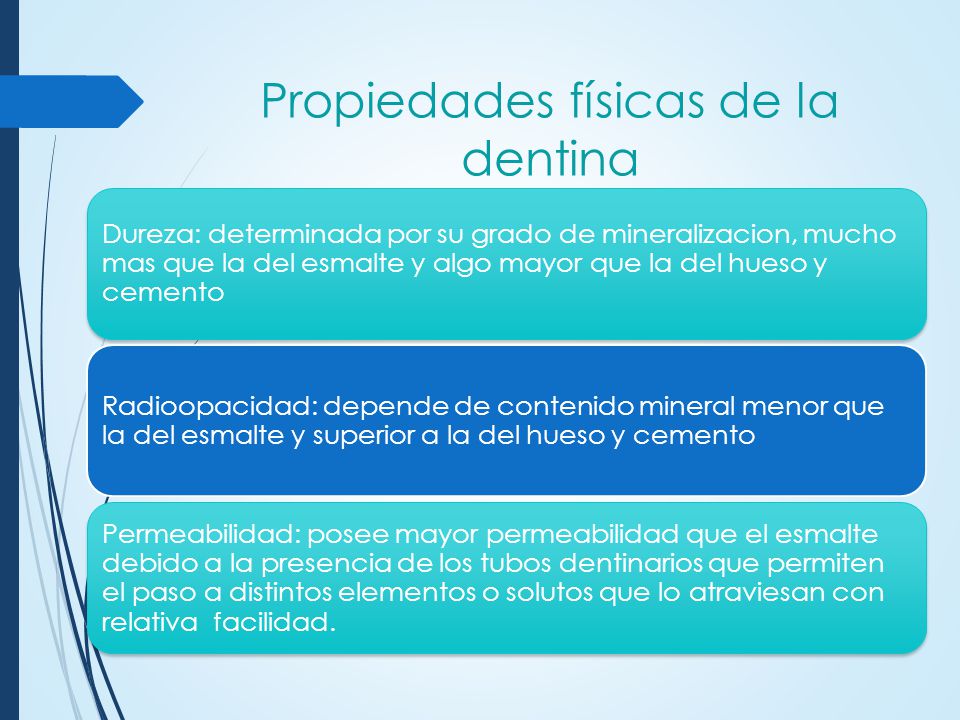 Propiedades físicas de la dentina

Dureza: determinada por su grado de mineralizacion, mucho mas que la del esmalte y algo mayor que la del hueso y cemento

Radioopacidad: depende de contenido mineral menor que la del esmalte y superior a la del hueso y cemento

Permeabilidad: posee mayor permeabilidad que el esmalte debido a la presencia de los tubos dentinarios que permiten el paso a distintos elementos o solutos que lo atraviesan con relativa facilidad.